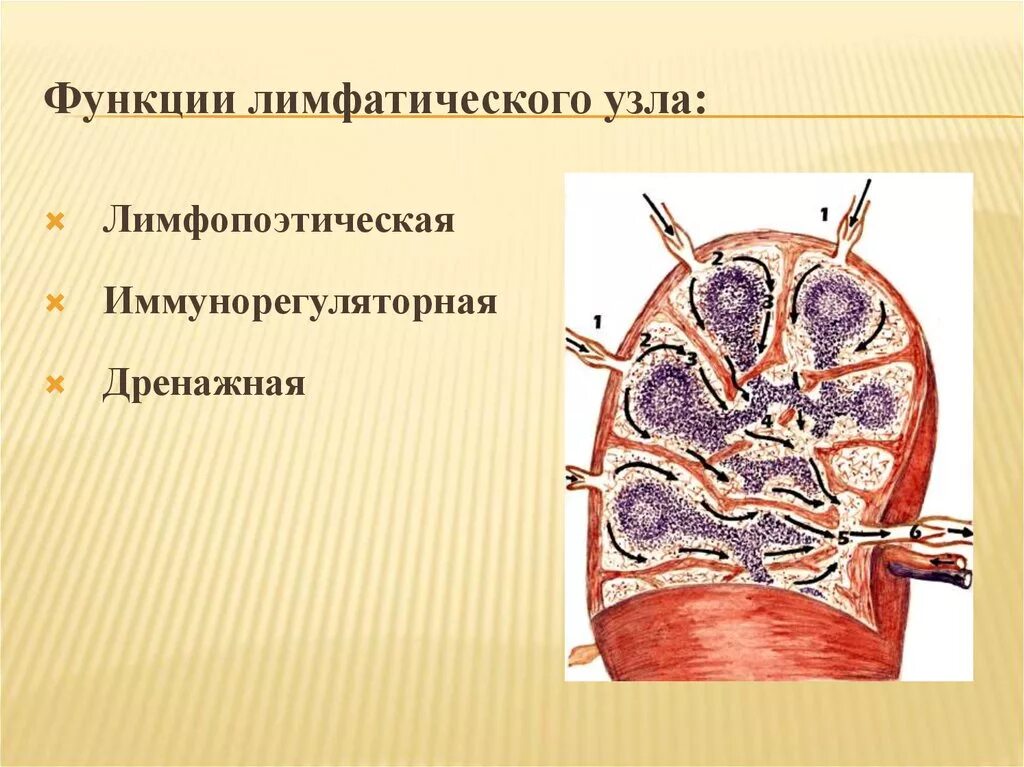 Функции лимфатического узла:

Лимфопоэтическая

Иммунорегуляторная

Дренажная

1
2
3
1
2
3
4
5
6